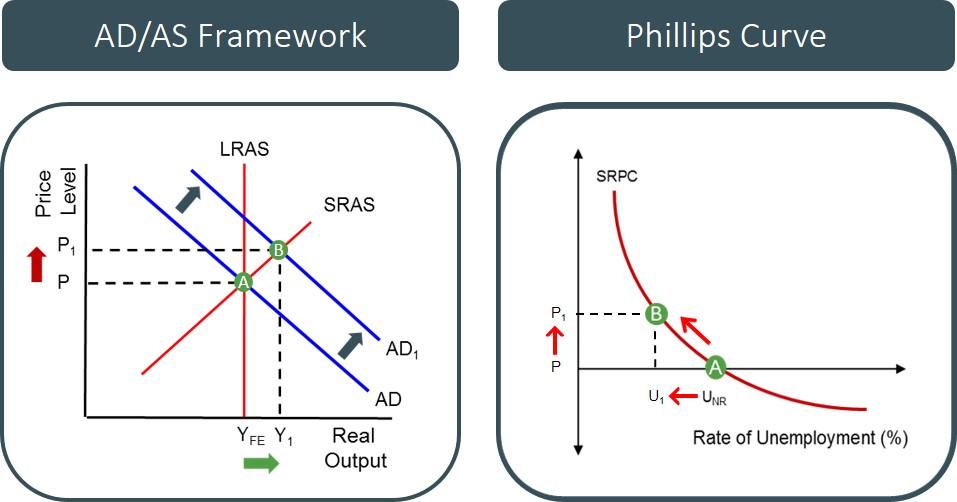 AD/AS Framework

Price Level

LRAS

SRAS

$P_1$

P

B

A

$AD_1$

AD

$Y_{FE}$ $Y_1$

Real Output

Phillips Curve

SRPC

$P_1$

P

B

A

$U_1$ $U_{NR}$

Rate of Unemployment (%)